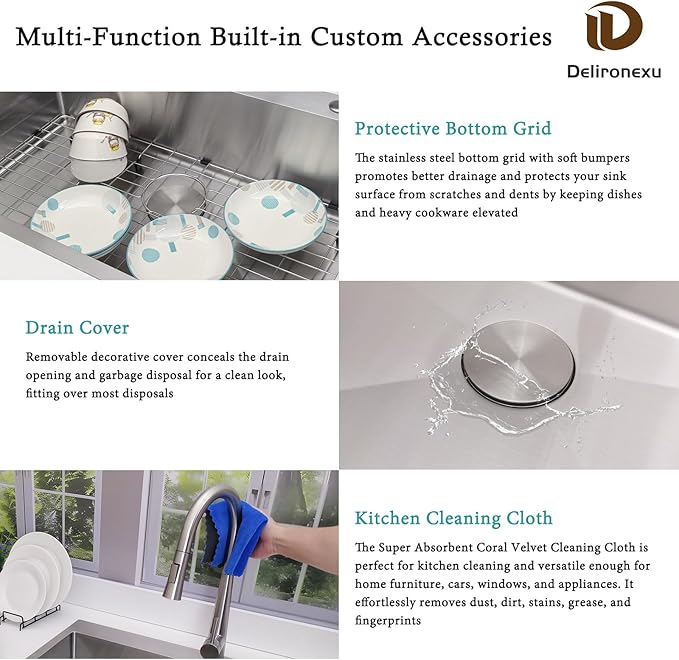 Multi-Function Built-in Custom Accessories

Delironexu

Protective Bottom Grid

The stainless steel bottom grid with soft bumpers promotes better drainage and protects your sink surface from scratches and dents by keeping dishes and heavy cookware elevated

Drain Cover

Removable decorative cover conceals the drain opening and garbage disposal for a clean look, fitting over most disposals

Kitchen Cleaning Cloth

The Super Absorbent Coral Velvet Cleaning Cloth is perfect for kitchen cleaning and versatile enough for home furniture, cars, windows, and appliances. It effortlessly removes dust, dirt, stains, grease, and fingerprints